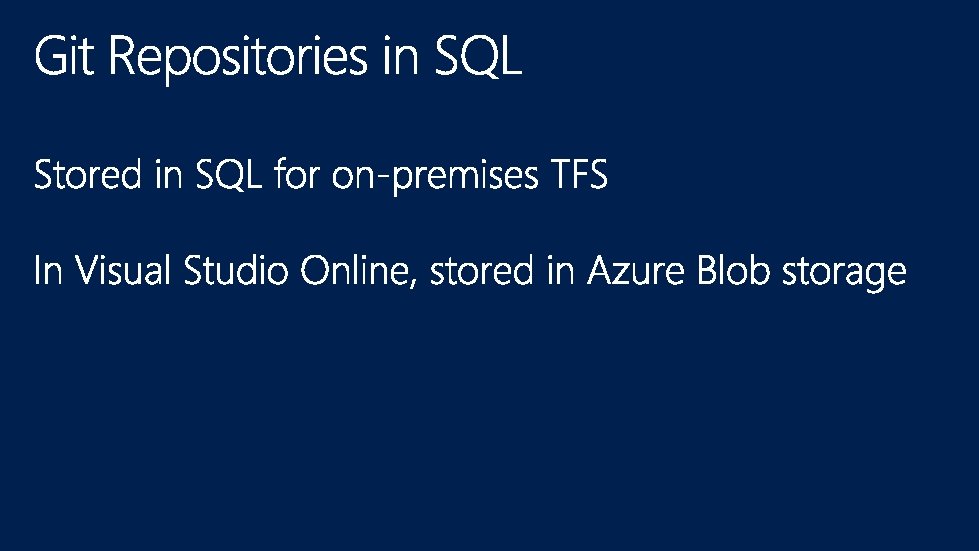 Git Repositories in SQL

Stored in SQL for on-premises TFS

In Visual Studio Online, stored in Azure Blob storage